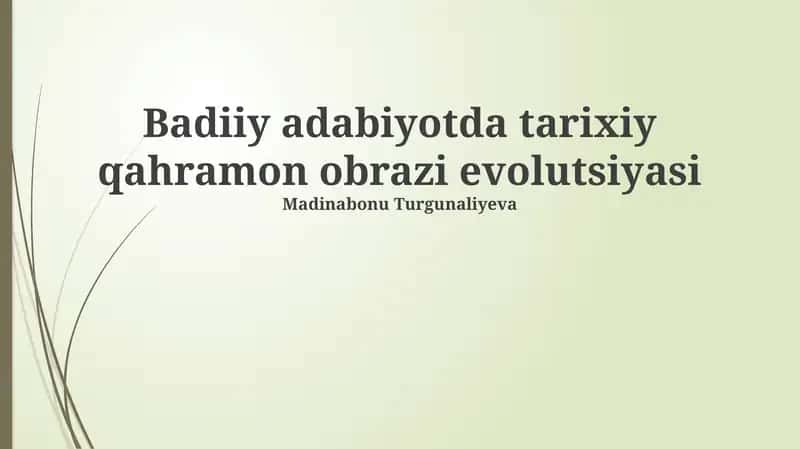 Badiiy adabiyotda tarixiy qahramon obrazi evolutsiyasi

Madinabonu Turgunaliyeva